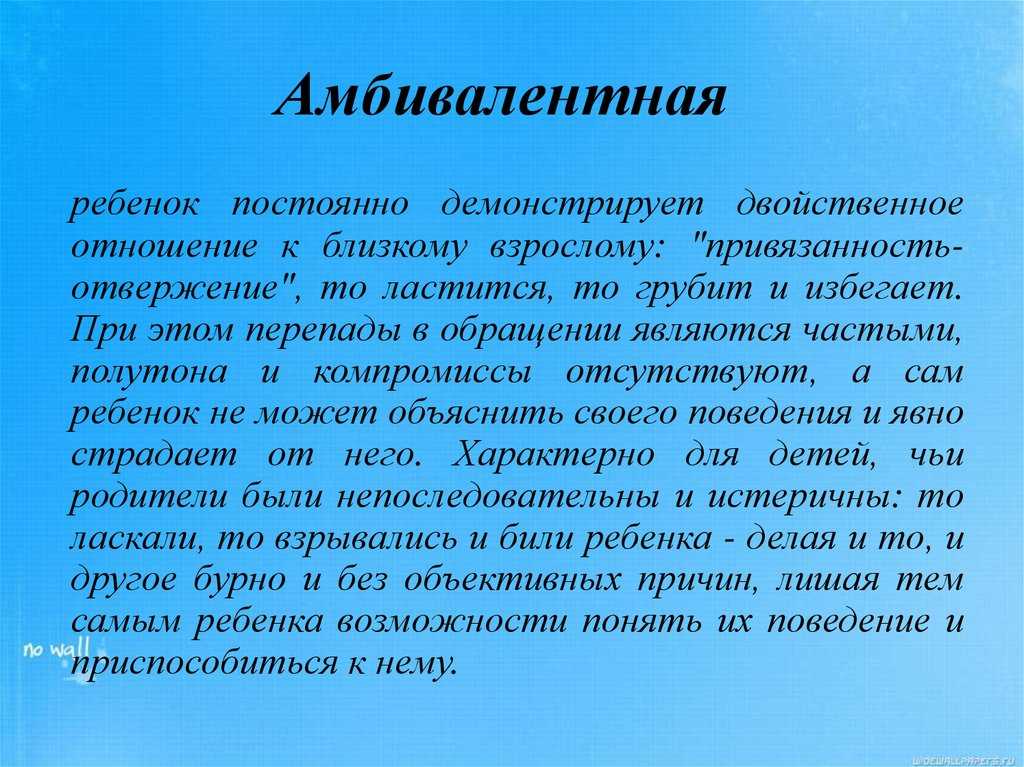 Амбивалентная

ребенок постоянно демонстрирует двойственное отношение к близкому взрослому: "привязанность-отвержение", то ластится, то грубит и избегает. При этом перепады в обращении являются частыми, полутона и компромиссы отсутствуют, а сам ребенок не может объяснить своего поведения и явно страдает от него. Характерно для детей, чьи родители были непоследовательны и истеричны: то ласкали, то взрывались и били ребенка - делая и то, и другое бурно и без объективных причин, лишая тем самым ребенка возможности понять их поведение и приспособиться к нему.

no wall

WIDEWALLPAPERS.RU